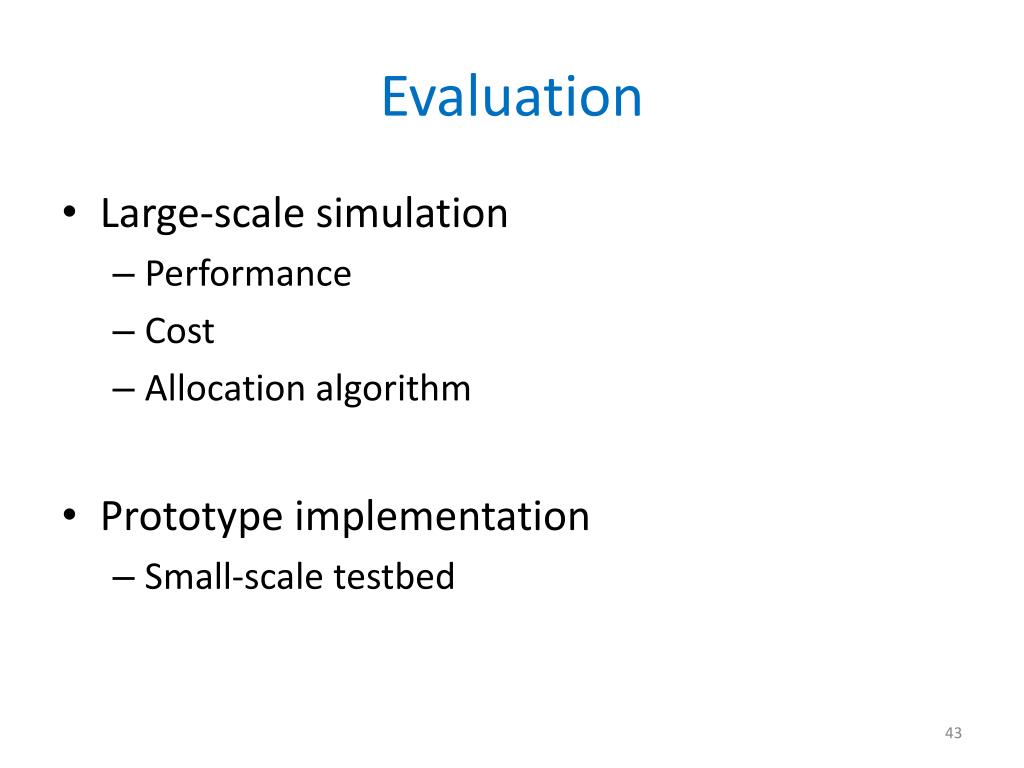 Evaluation

• Large-scale simulation
– Performance
– Cost
– Allocation algorithm

• Prototype implementation
– Small-scale testbed

43